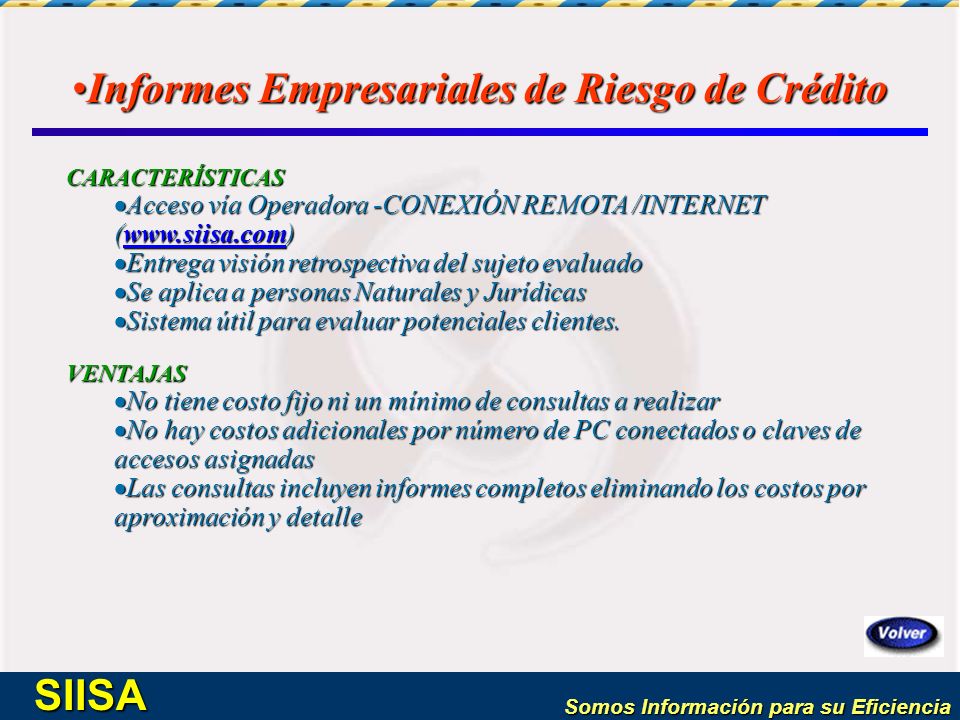 •Informes Empresariales de Riesgo de Crédito

CARACTERÍSTICAS
•Acceso vía Operadora -CONEXIÓN REMOTA /INTERNET (www.siisa.com)
•Entrega visión retrospectiva del sujeto evaluado
•Se aplica a personas Naturales y Jurídicas
•Sistema útil para evaluar potenciales clientes.

VENTAJAS
•No tiene costo fijo ni un mínimo de consultas a realizar
•No hay costos adicionales por número de PC conectados o claves de accesos asignadas
•Las consultas incluyen informes completos eliminando los costos por aproximación y detalle

Volver

SIISA

Somos Información para su Eficiencia